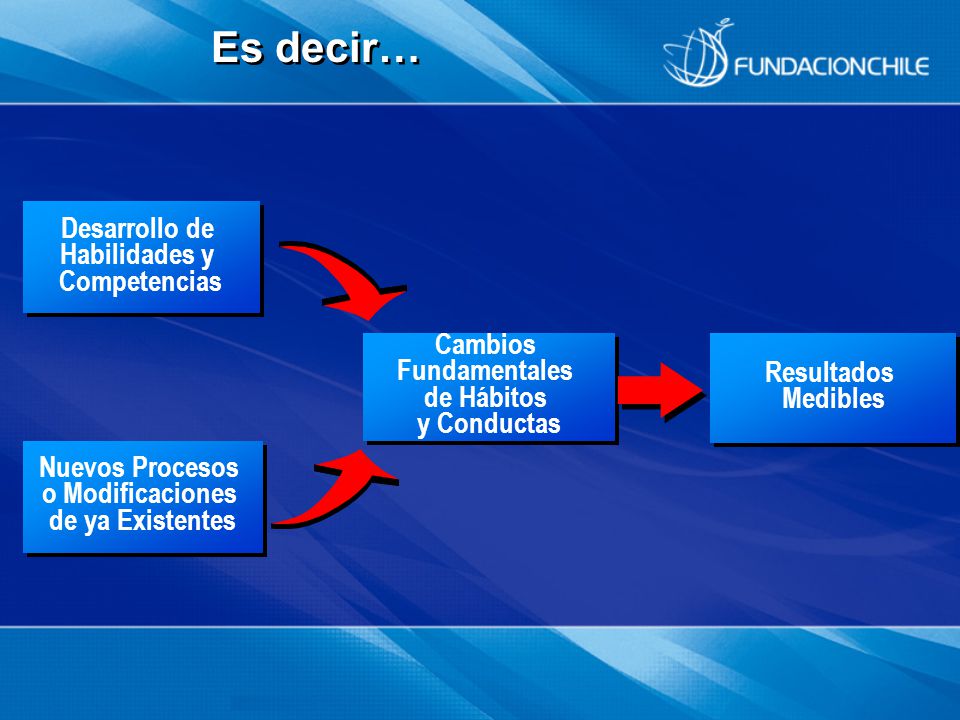 Es decir…

FUNDACIONCHILE

Desarrollo de Habilidades y Competencias

Nuevos Procesos o Modificaciones de ya Existentes

Cambios Fundamentales de Hábitos y Conductas

Resultados Medibles